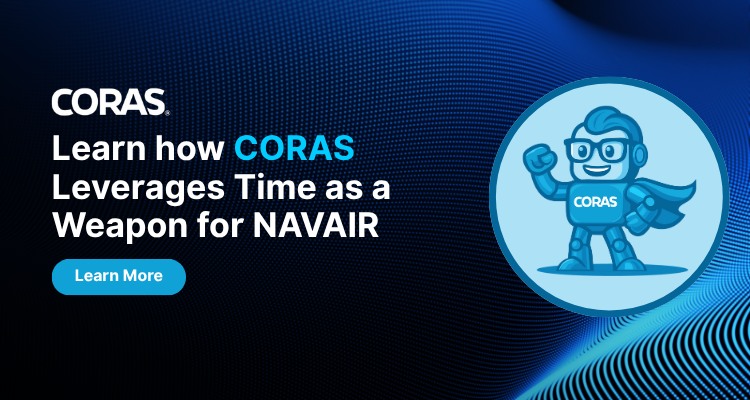 CORAS®

Learn how CORAS Leverages Time as a Weapon for NAVAIR

Learn More

CORAS